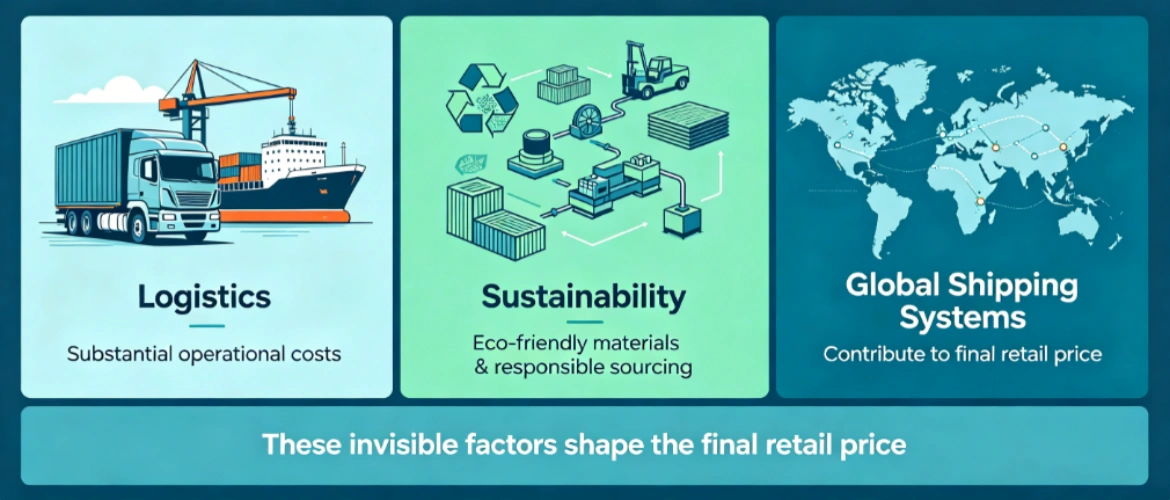 Logistics

Substantial operational costs

Sustainability

Eco-friendly materials & responsible sourcing

Global Shipping Systems

Contribute to final retail price

These invisible factors shape the final retail price